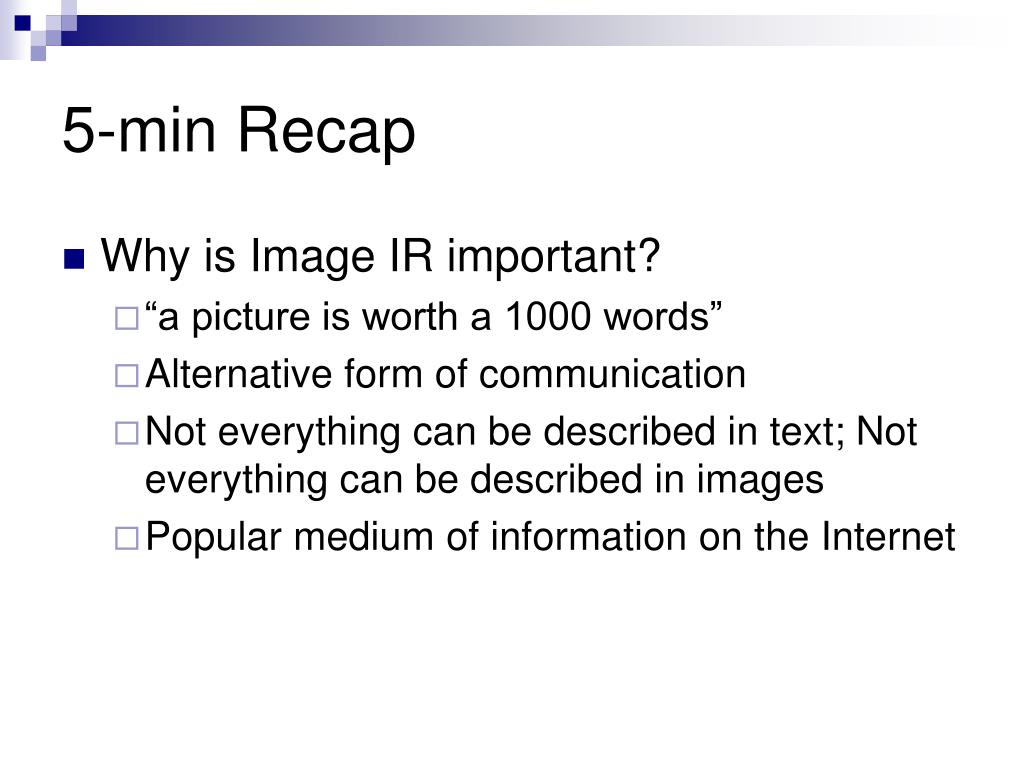 5-min Recap

Why is Image IR important?

“a picture is worth a 1000 words”

Alternative form of communication

Not everything can be described in text; Not everything can be described in images

Popular medium of information on the Internet